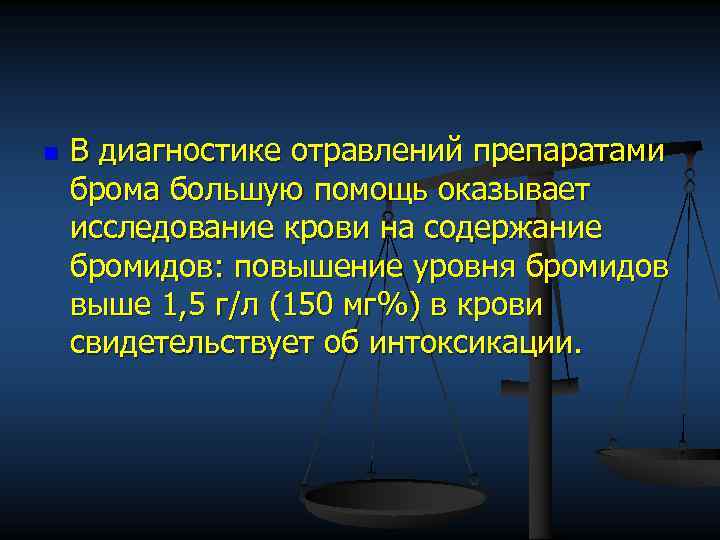 В диагностике отравлений препаратами брома большую помощь оказывает исследование крови на содержание бромидов: повышение уровня бромидов выше 1,5 г/л (150 мг%) в крови свидетельствует об интоксикации.